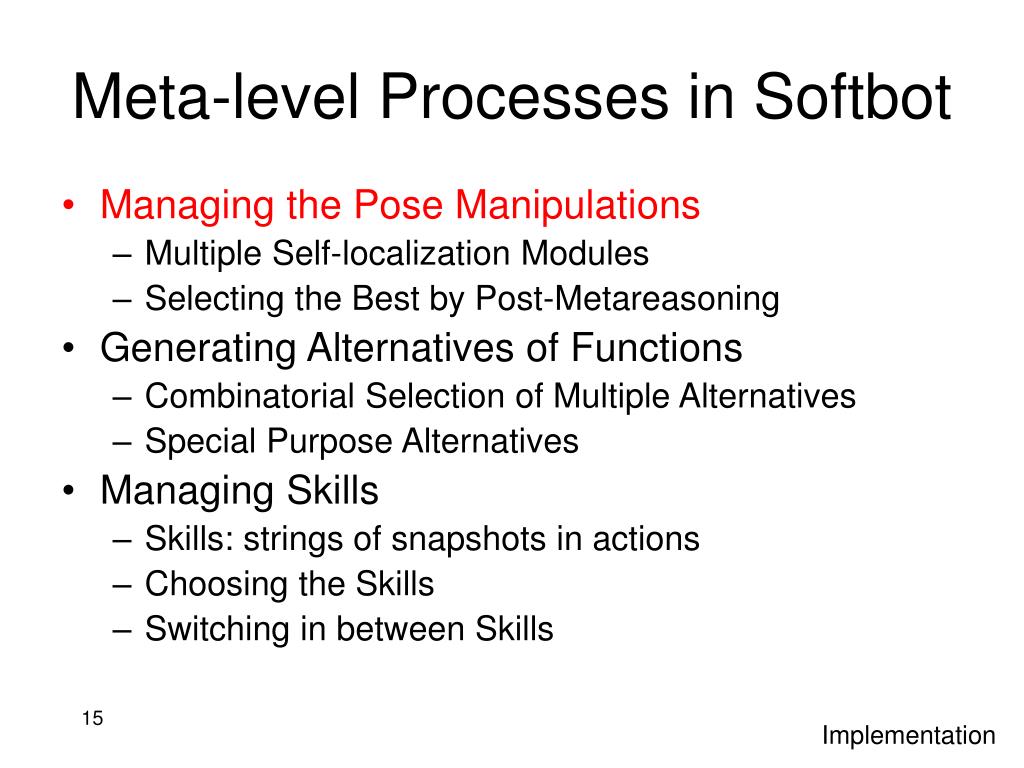 Meta-level Processes in Softbot

• Managing the Pose Manipulations
 – Multiple Self-localization Modules
 – Selecting the Best by Post-Metareasoning
• Generating Alternatives of Functions
 – Combinatorial Selection of Multiple Alternatives
 – Special Purpose Alternatives
• Managing Skills
 – Skills: strings of snapshots in actions
 – Choosing the Skills
 – Switching in between Skills

15

Implementation